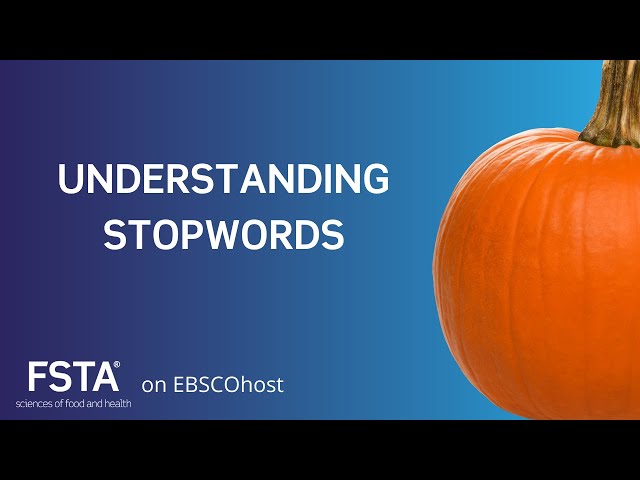 UNDERSTANDING STOPWORDS

FSTA®
sciences of food and health
on EBSCOhost